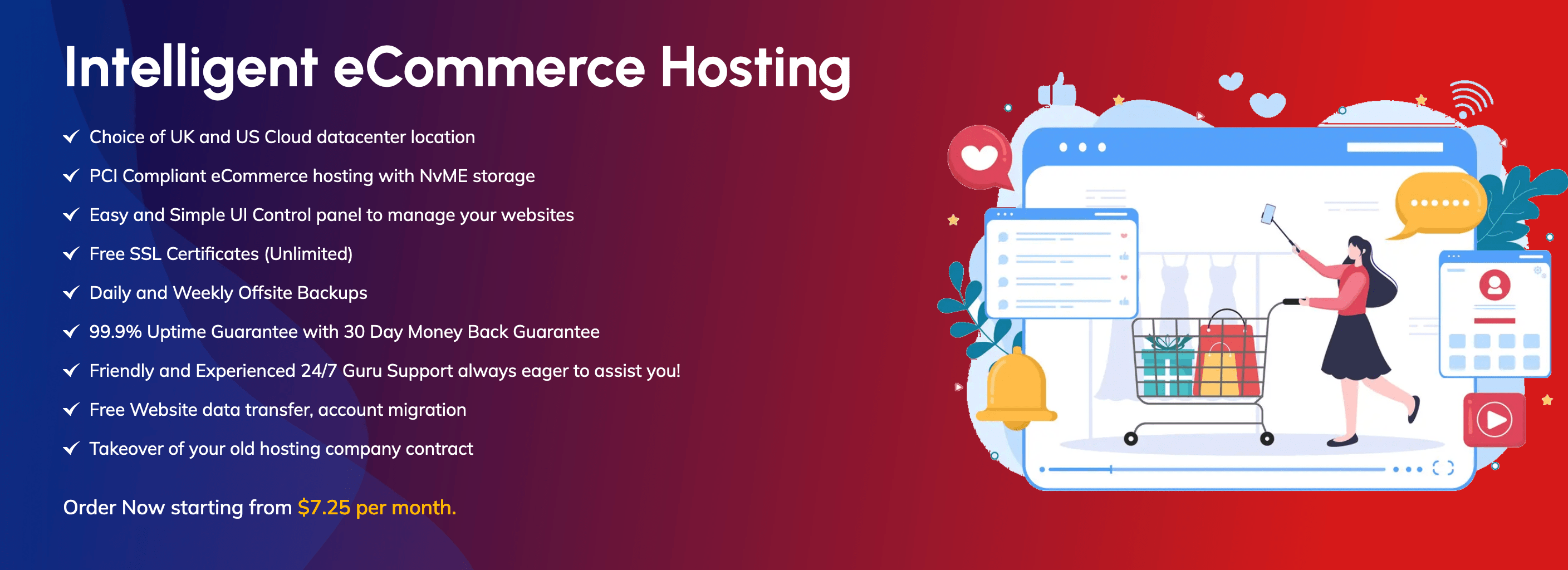 Intelligent eCommerce Hosting

✓ Choice of UK and US Cloud datacenter location

✓ PCI Compliant eCommerce hosting with NvME storage

✓ Easy and Simple UI Control panel to manage your websites

✓ Free SSL Certificates (Unlimited)

✓ Daily and Weekly Offsite Backups

✓ 99.9% Uptime Guarantee with 30 Day Money Back Guarantee

✓ Friendly and Experienced 24/7 Guru Support always eager to assist you!

✓ Free Website data transfer, account migration

✓ Takeover of your old hosting company contract

Order Now starting from $7.25 per month.